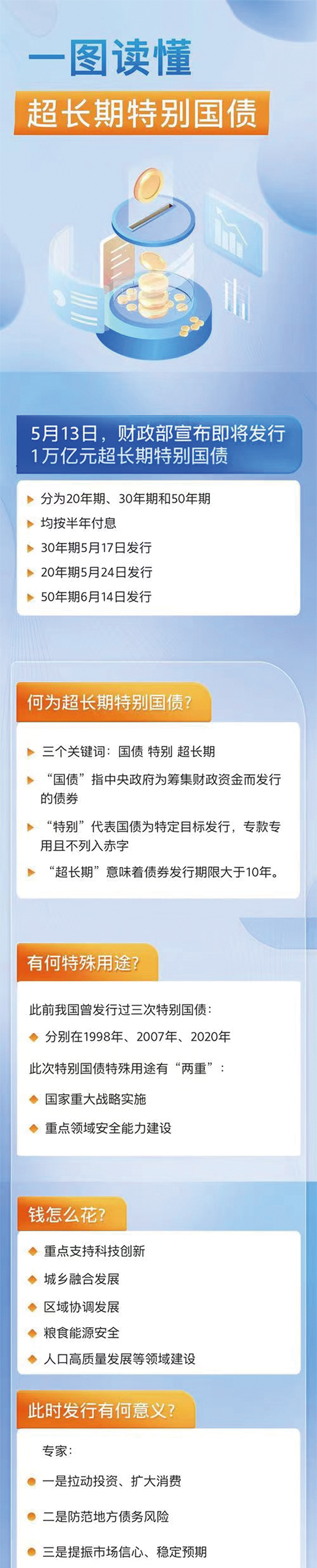 一图读懂

超长期特别国债

5月13日，财政部宣布即将发行1万亿元超长期特别国债

分为20年期、30年期和50年期

均按半年付息

30年期5月17日发行

20年期5月24日发行

50年期6月14日发行

何为超长期特别国债?

三个关键词：国债 特别 超长期

“国债”指中央政府为筹集财政资金而发行的债券

“特别”代表国债为特定目标发行，专款专用且不列入赤字

“超长期”意味着债券发行期限大于10年。

有何特殊用途?

此前我国曾发行过三次特别国债：

分别在1998年、2007年、2020年

此次特别国债特殊用途有“两重”：

国家重大战略实施

重点领域安全能力建设

钱怎么花?

重点支持科技创新

城乡融合发展

区域协调发展

粮食能源安全

人口高质量发展等领域建设

此时发行有何意义?

专家：

一是拉动投资、扩大消费

二是防范地方债务风险

三是提振市场信心、稳定预期